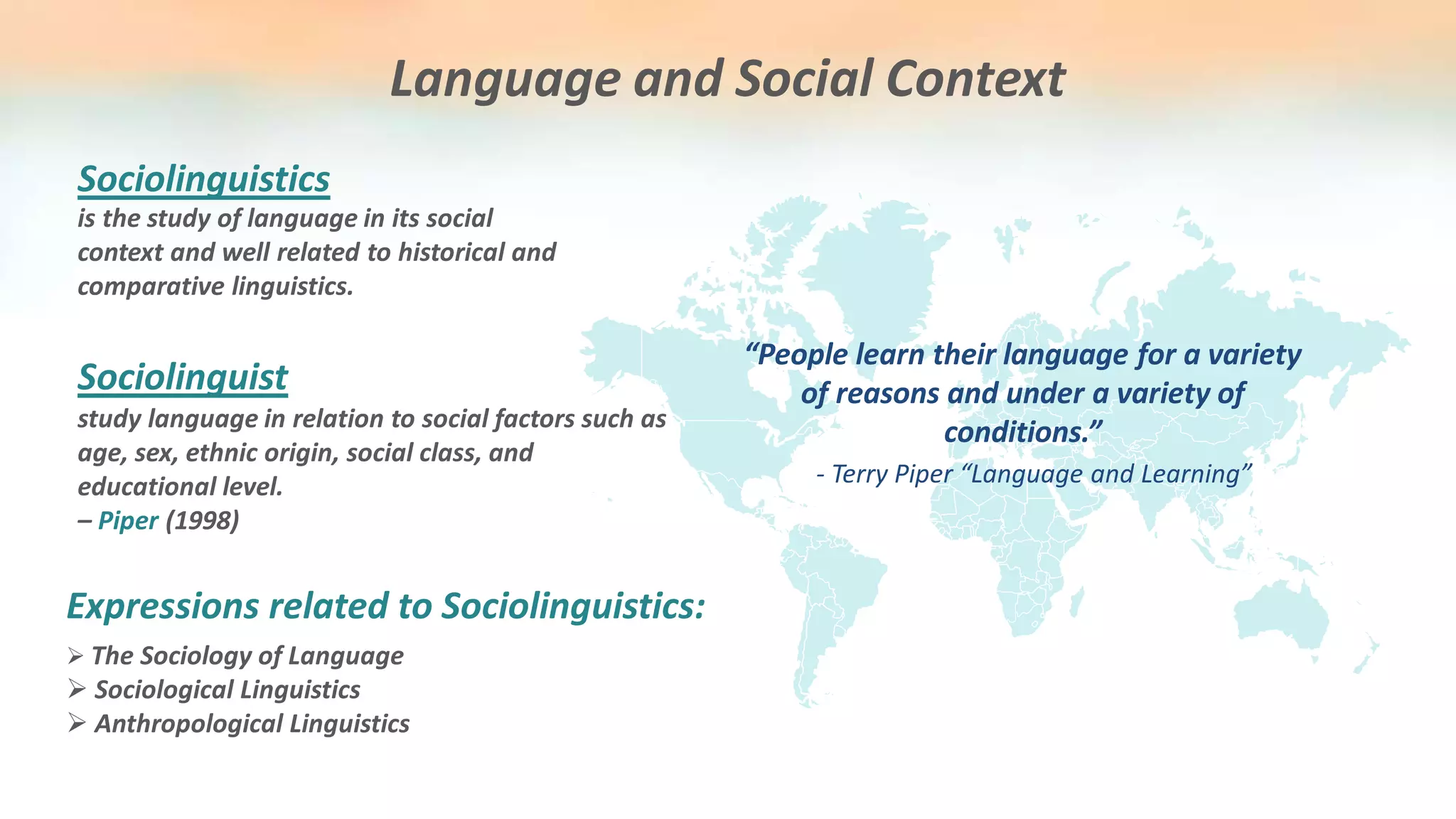 Language and Social Context

Sociolinguistics
is the study of language in its social context and well related to historical and comparative linguistics.

Sociolinguist
study language in relation to social factors such as age, sex, ethnic origin, social class, and educational level.
– Piper (1998)

Expressions related to Sociolinguistics:
➢ The Sociology of Language
➢ Sociological Linguistics
➢ Anthropological Linguistics

“People learn their language for a variety of reasons and under a variety of conditions.”
- Terry Piper “Language and Learning”